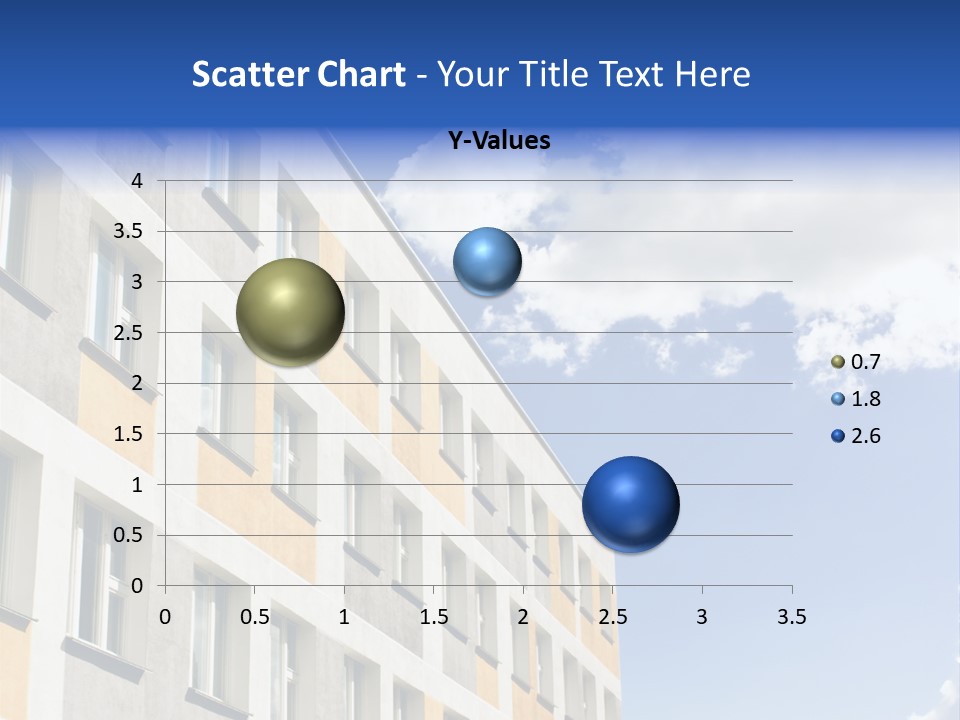 Scatter Chart - Your Title Text Here

Y-Values

4
3.5
3
2.5
2
1.5
1
0.5
0

0 0.5 1 1.5 2 2.5 3 3.5

0.7
1.8
2.6